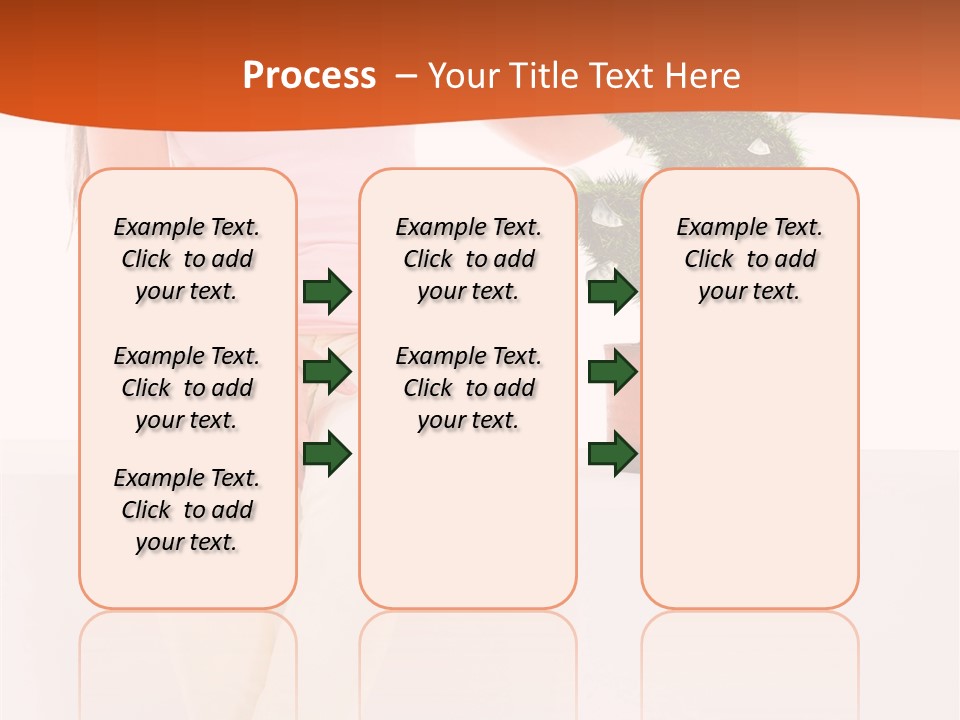 Process – Your Title Text Here

Example Text. Click to add your text.

Example Text. Click to add your text.

Example Text. Click to add your text.

Example Text. Click to add your text.

Example Text. Click to add your text.

Example Text. Click to add your text.